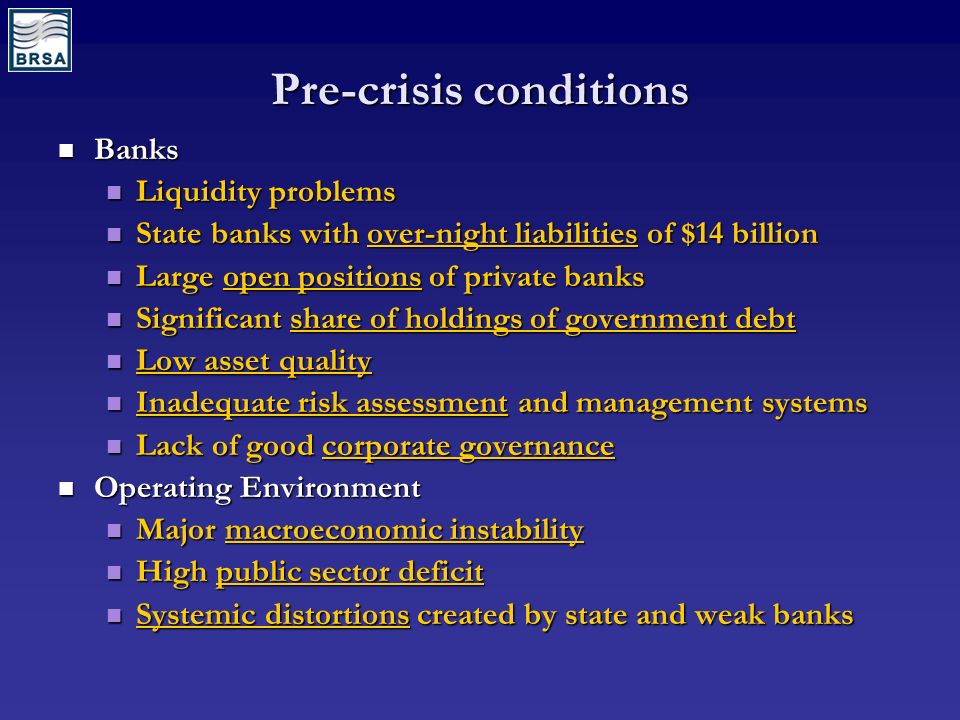 BRSA

Pre-crisis conditions

- Banks
  - Liquidity problems
  - State banks with over-night liabilities of \$14 billion
  - Large open positions of private banks
  - Significant share of holdings of government debt
  - Low asset quality
  - Inadequate risk assessment and management systems
  - Lack of good corporate governance
- Operating Environment
  - Major macroeconomic instability
  - High public sector deficit
  - Systemic distortions created by state and weak banks